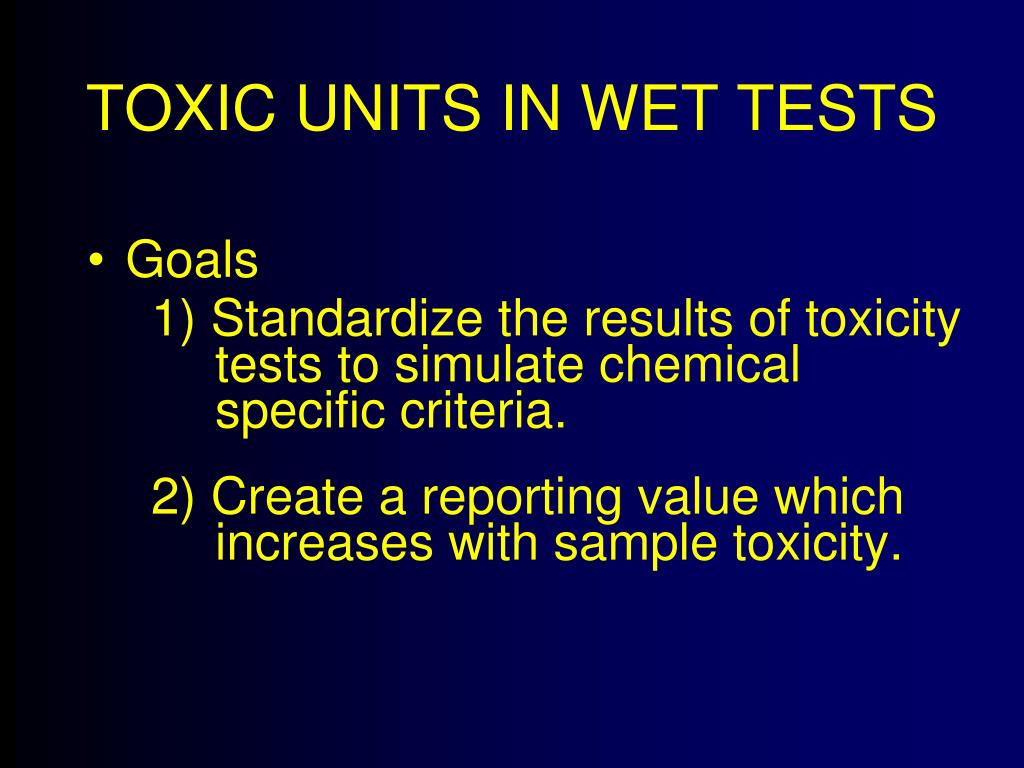 TOXIC UNITS IN WET TESTS

• Goals

1) Standardize the results of toxicity tests to simulate chemical specific criteria.

2) Create a reporting value which increases with sample toxicity.